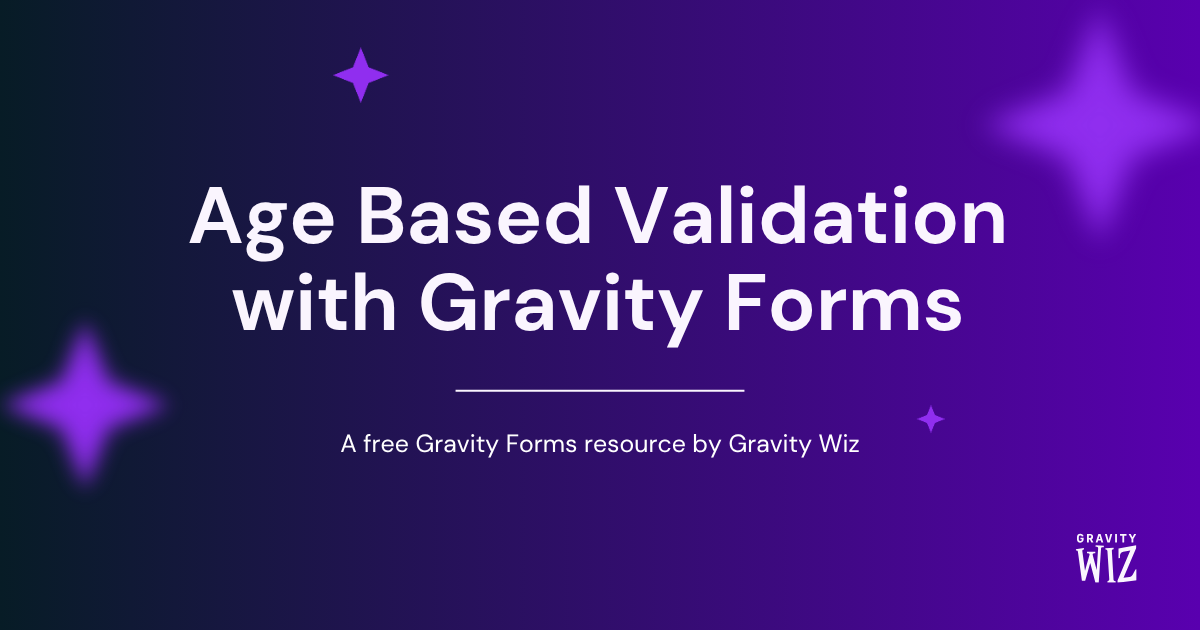 Age Based Validation with Gravity Forms

A free Gravity Forms resource by Gravity Wiz

GRAVITY WIZ